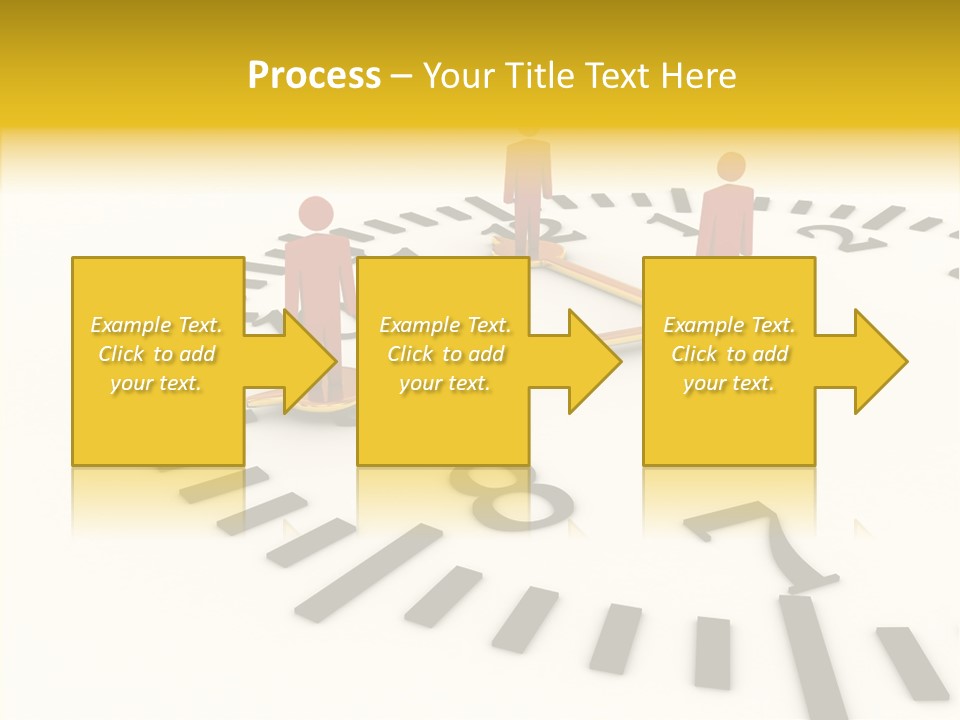 Process – Your Title Text Here

Example Text. Click to add your text.

Example Text. Click to add your text.

Example Text. Click to add your text.